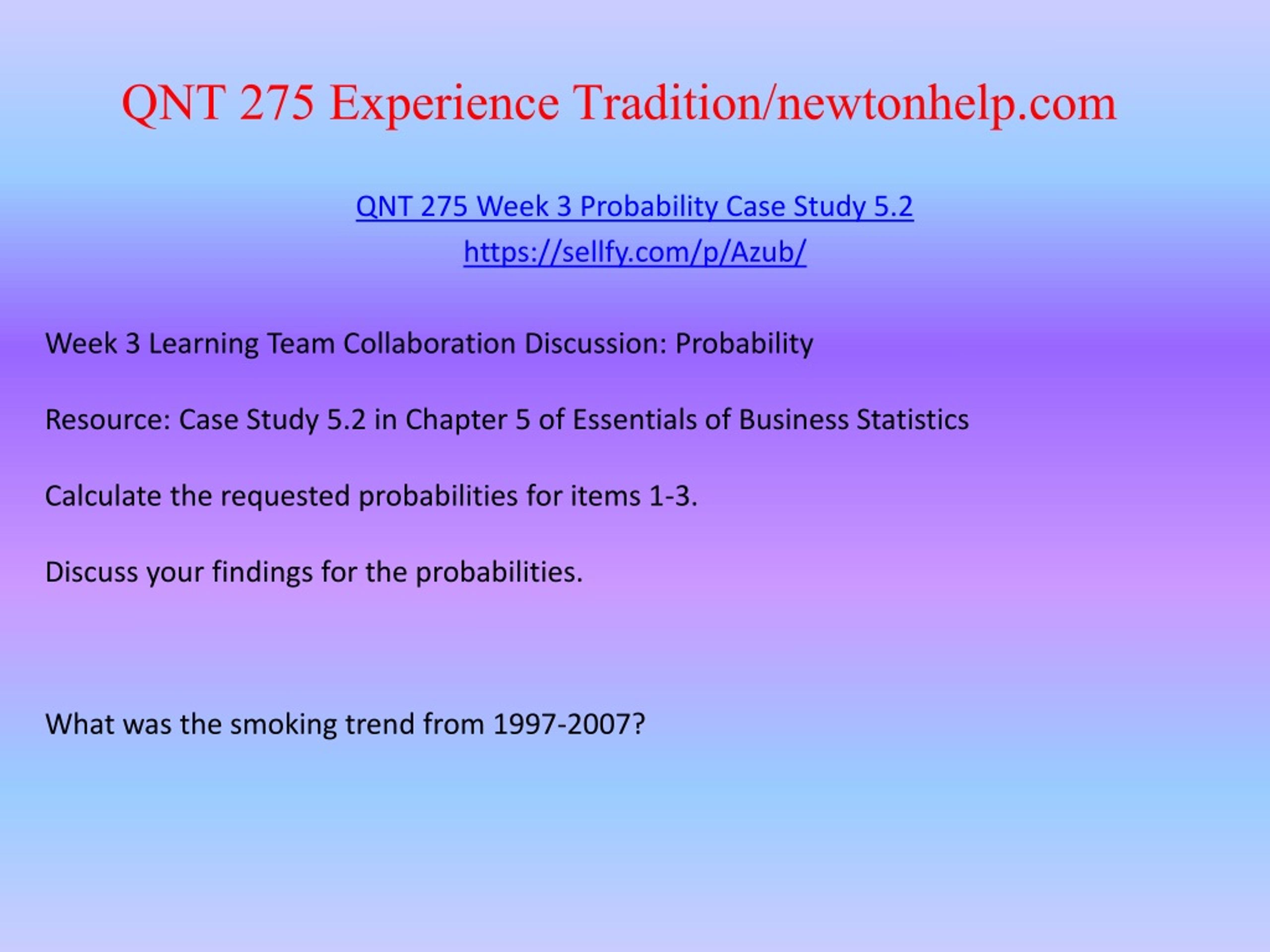 QNT 275 Experience Tradition/newtonhelp.com

QNT 275 Week 3 Probability Case Study 5.2
https://sellfy.com/p/Azub/

Week 3 Learning Team Collaboration Discussion: Probability

Resource: Case Study 5.2 in Chapter 5 of Essentials of Business Statistics

Calculate the requested probabilities for items 1-3.

Discuss your findings for the probabilities.

What was the smoking trend from 1997-2007?